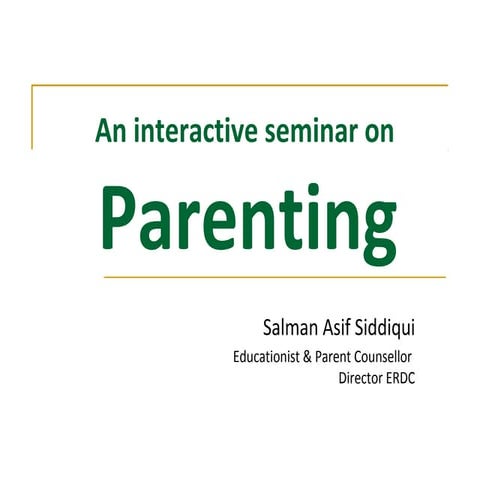 An interactive seminar on

Parenting

Salman Asif Siddiqui

Educationist & Parent Counsellor
Director ERDC